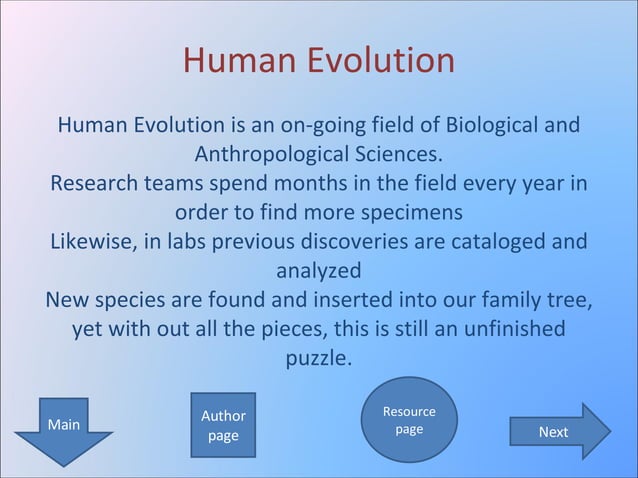 Human Evolution

Human Evolution is an on-going field of Biological and Anthropological Sciences.

Research teams spend months in the field every year in order to find more specimens

Likewise, in labs previous discoveries are cataloged and analyzed

New species are found and inserted into our family tree, yet with out all the pieces, this is still an unfinished puzzle.

Main

Author page

Resource page

Next